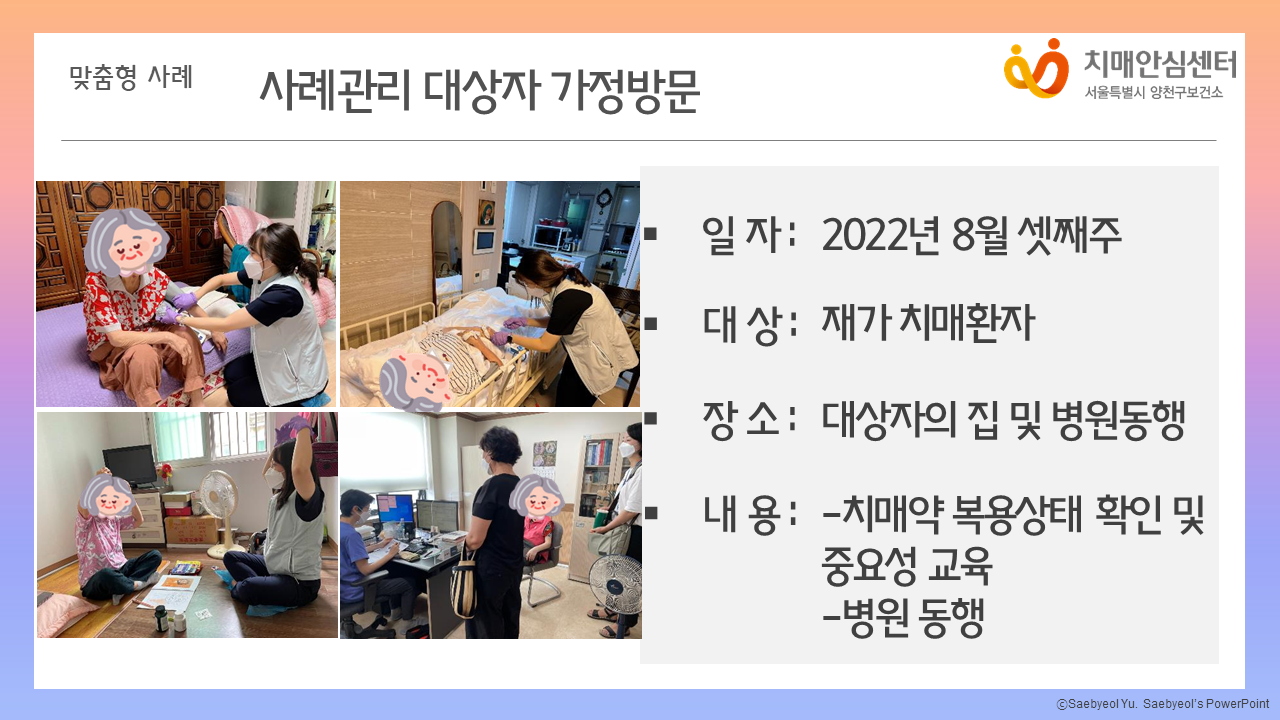 맞춤형 사례

사례관리 대상자 가정방문

치매안심센터
서울특별시 양천구보건소

▪ 일 자 : 2022년 8월 셋째주

▪ 대 상 : 재가 치매환자

▪ 장 소 : 대상자의 집 및 병원동행

▪ 내 용 : -치매약 복용상태 확인 및 중요성 교육
-병원 동행

ⓒSaebyeol Yu. Saebyeol's PowerPoint